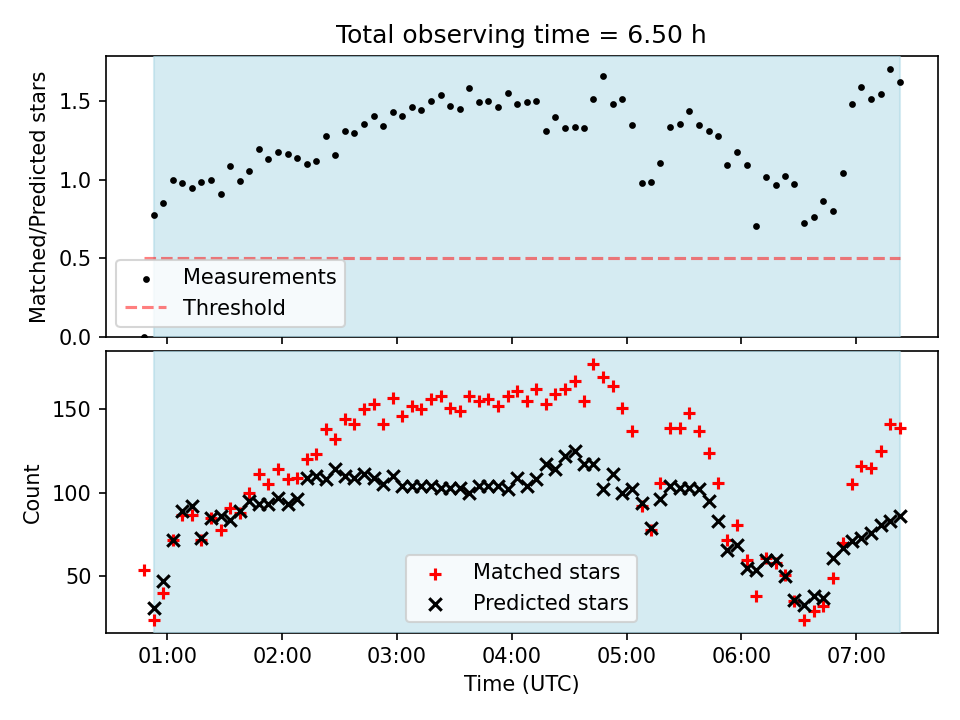 Total observing time = 6.50 h

Matched/Predicted stars

1.5
1.0
0.5
0.0

Measurements
Threshold

Count

150
100
50

Matched stars
Predicted stars

01:00
02:00
03:00
04:00
05:00
06:00
07:00

Time (UTC)